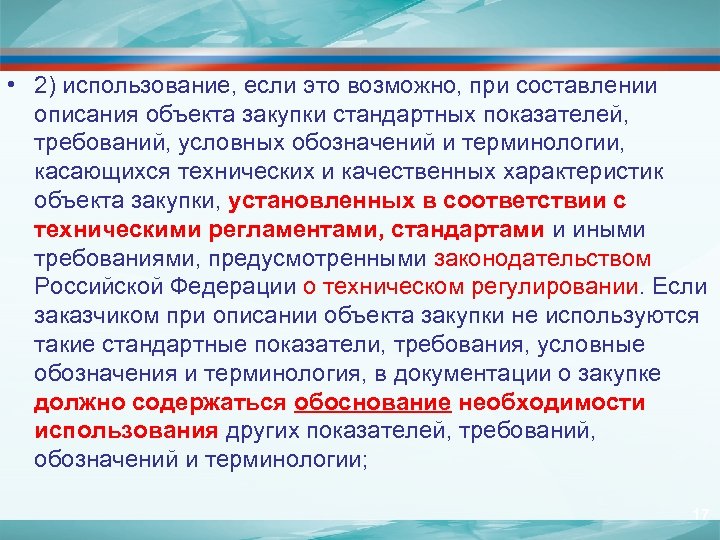 • 2) использование, если это возможно, при составлении описания объекта закупки стандартных показателей, требований, условных обозначений и терминологии, касающихся технических и качественных характеристик объекта закупки, установленных в соответствии с техническими регламентами, стандартами и иными требованиями, предусмотренными законодательством Российской Федерации о техническом регулировании. Если заказчиком при описании объекта закупки не используются такие стандартные показатели, требования, условные обозначения и терминология, в документации о закупке должно содержаться обоснование необходимости использования других показателей, требований, обозначений и терминологии;

17